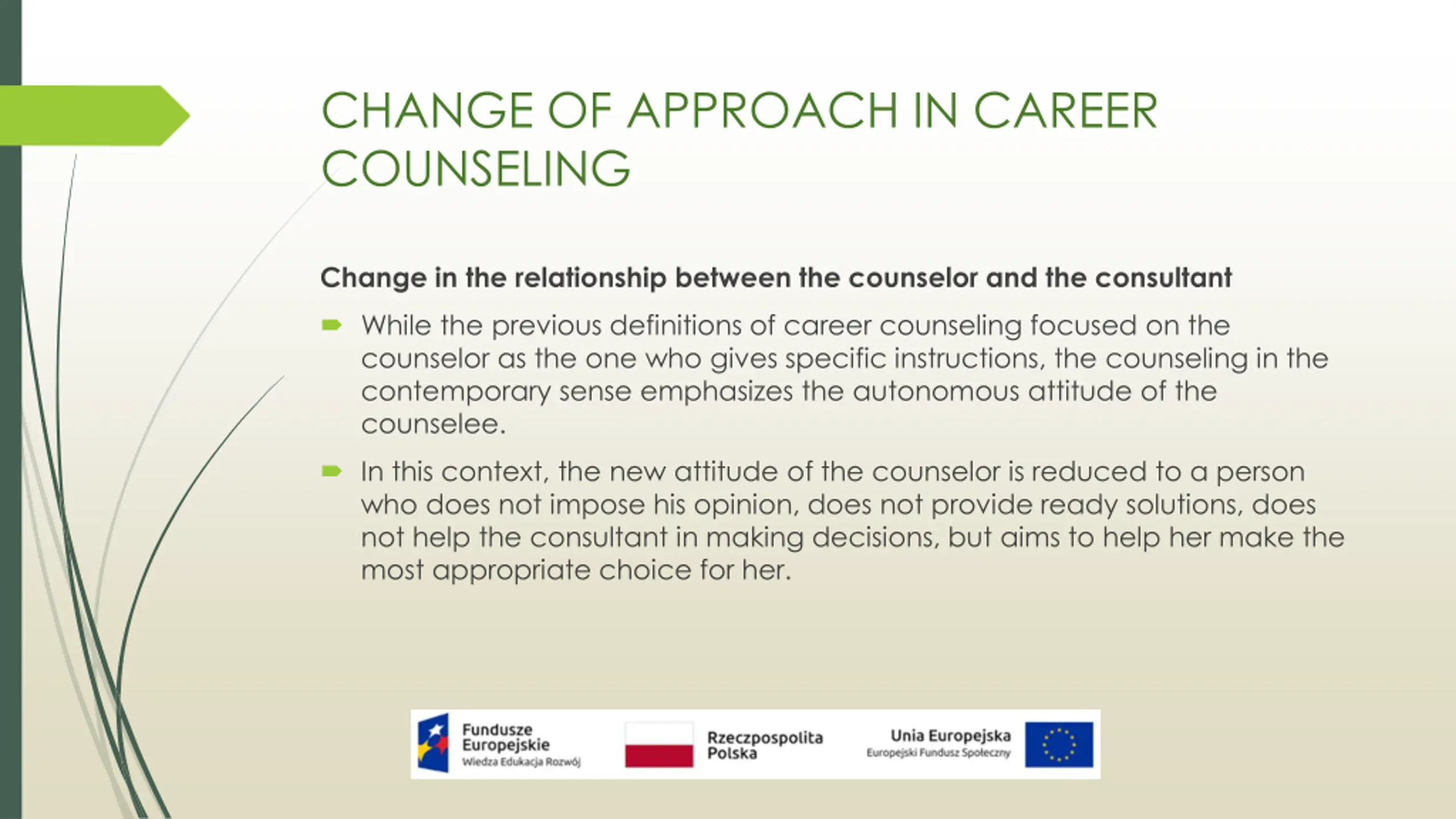 CHANGE OF APPROACH IN CAREER COUNSELING

Change in the relationship between the counselor and the consultant

While the previous definitions of career counseling focused on the counselor as the one who gives specific instructions, the counseling in the contemporary sense emphasizes the autonomous attitude of the counselee.

In this context, the new attitude of the counselor is reduced to a person who does not impose his opinion, does not provide ready solutions, does not help the consultant in making decisions, but aims to help her make the most appropriate choice for her.

Fundusze Europejskie
Wiedza Edukacja Rozwój

Rzeczpospolita Polska

Unia Europejska
Europejski Fundusz Społeczny